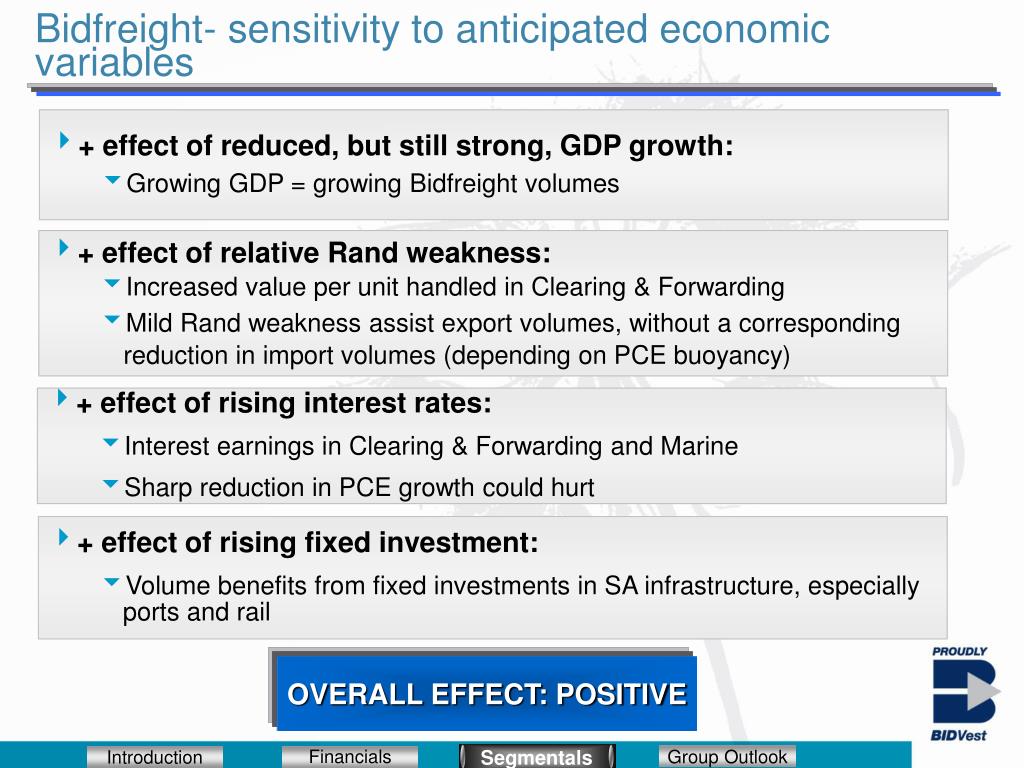 Bidfreight- sensitivity to anticipated economic variables

+ effect of reduced, but still strong, GDP growth:

Growing GDP = growing Bidfreight volumes

+ effect of relative Rand weakness:

Increased value per unit handled in Clearing & Forwarding

Mild Rand weakness assist export volumes, without a corresponding reduction in import volumes (depending on PCE buoyancy)

+ effect of rising interest rates:

Interest earnings in Clearing & Forwarding and Marine

Sharp reduction in PCE growth could hurt

+ effect of rising fixed investment:

Volume benefits from fixed investments in SA infrastructure, especially ports and rail

OVERALL EFFECT: POSITIVE

PROUDLY

BIDVest

Introduction

Financials

Segmentals

Group Outlook